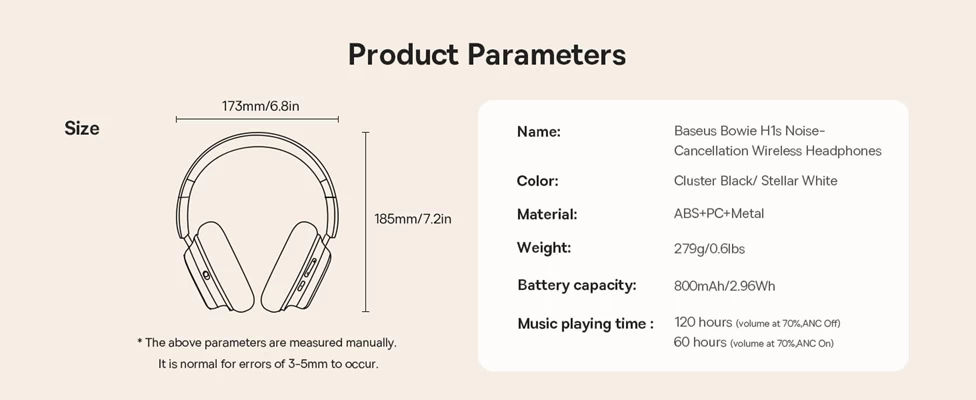 Product Parameters

Size

173mm/6.8in

185mm/7.2in

* The above parameters are measured manually.
It is normal for errors of 3-5mm to occur.

| | |
|---|---|
| Name: | Baseus Bowie H1s Noise-Cancellation Wireless Headphones |
| Color: | Cluster Black/ Stellar White |
| Material: | ABS+PC+Metal |
| Weight: | 279g/0.6lbs |
| Battery capacity: | 800mAh/2.96Wh |
| Music playing time : | 120 hours (volume at 70%,ANC Off) 60 hours (volume at 70%,ANC On) |